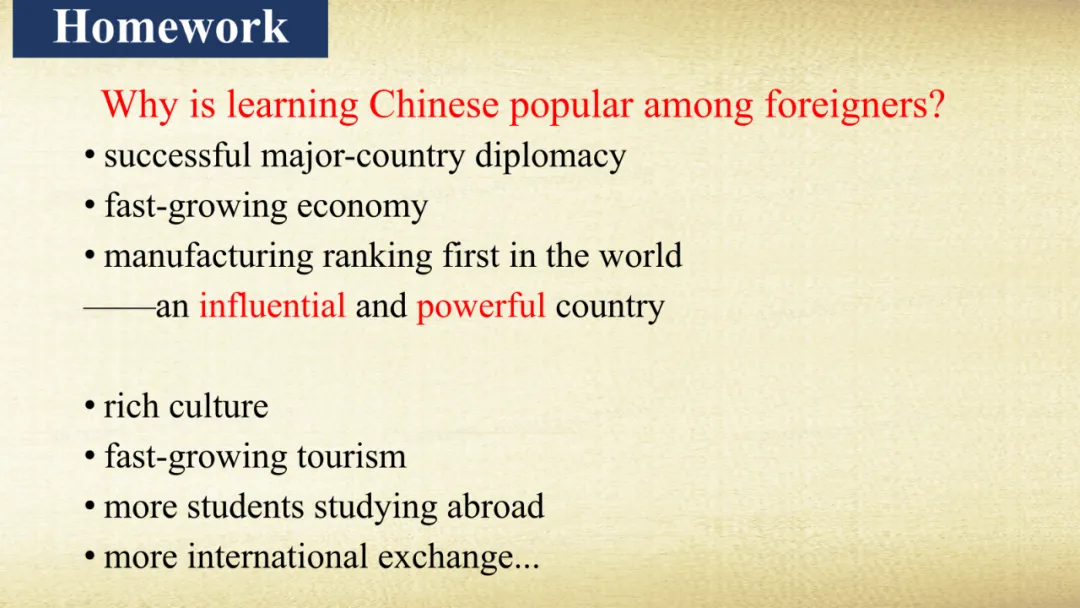 Homework

Why is learning Chinese popular among foreigners?

• successful major-country diplomacy
• fast-growing economy
• manufacturing ranking first in the world
——an influential and powerful country

• rich culture
• fast-growing tourism
• more students studying abroad
• more international exchange...